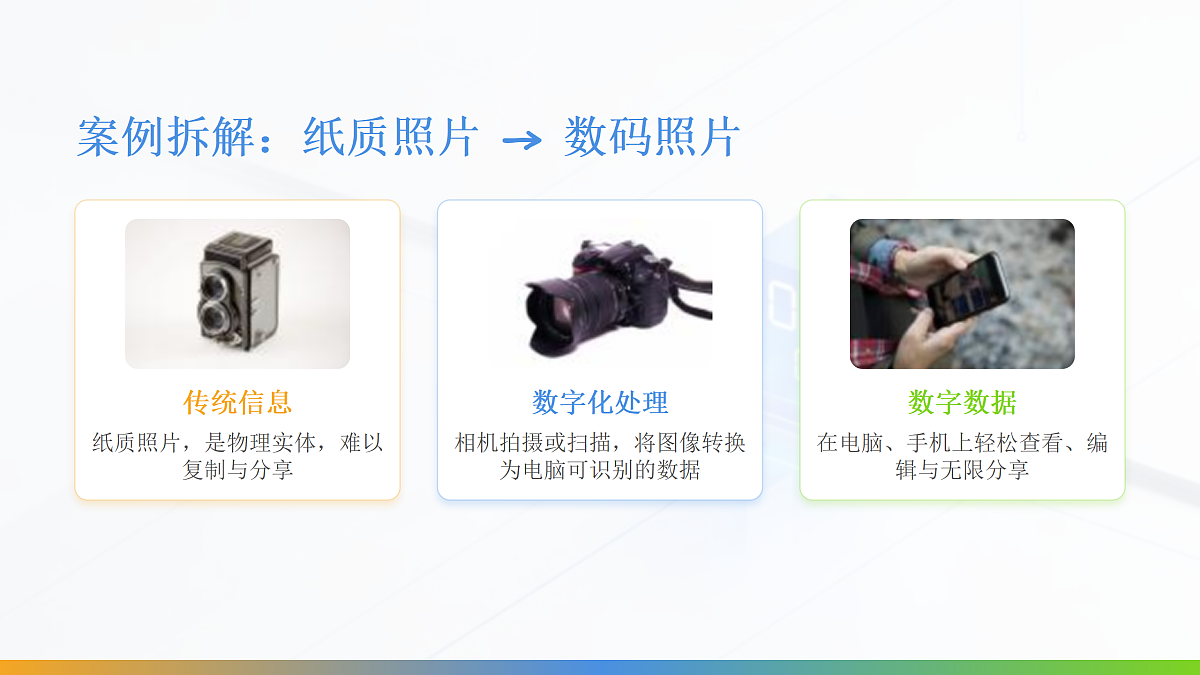 案例拆解：纸质照片 → 数码照片

传统信息

纸质照片，是物理实体，难以复制与分享

数字化处理

相机拍摄或扫描，将图像转换为电脑可识别的数据

数字数据

在电脑、手机上轻松查看、编辑与无限分享